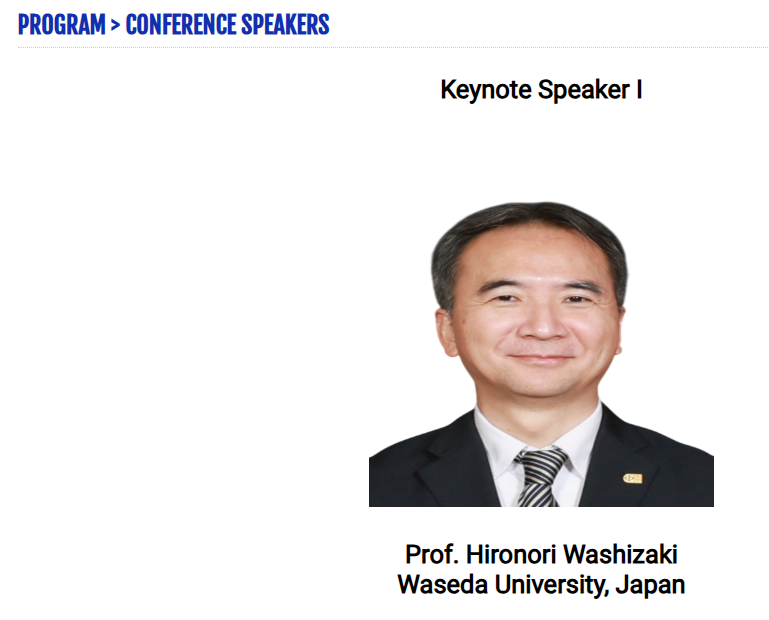 PROGRAM > CONFERENCE SPEAKERS

Keynote Speaker I

Prof. Hironori Washizaki
Waseda University, Japan